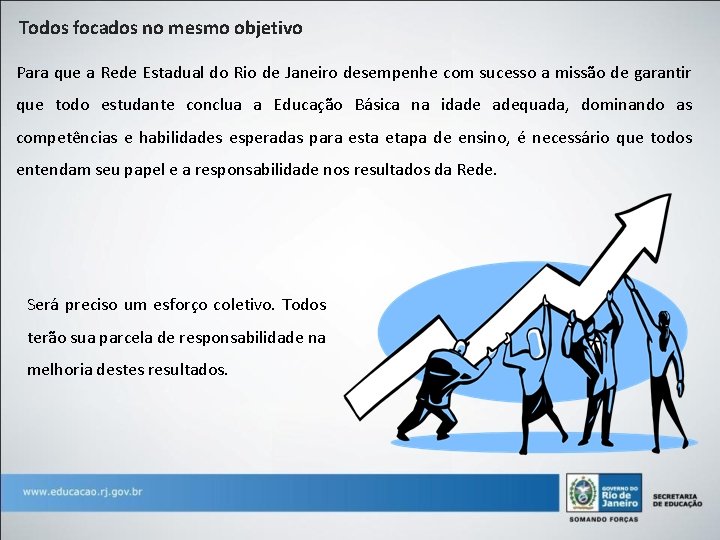 Todos focados no mesmo objetivo

Para que a Rede Estadual do Rio de Janeiro desempenhe com sucesso a missão de garantir que todo estudante conclua a Educação Básica na idade adequada, dominando as competências e habilidades esperadas para esta etapa de ensino, é necessário que todos entendam seu papel e a responsabilidade nos resultados da Rede.

Será preciso um esforço coletivo. Todos terão sua parcela de responsabilidade na melhoria destes resultados.

www.educacao.rj.gov.br

GOVERNO DO Rio de Janeiro

SOMANDO FORÇAS

SECRETARIA DE EDUCAÇÃO